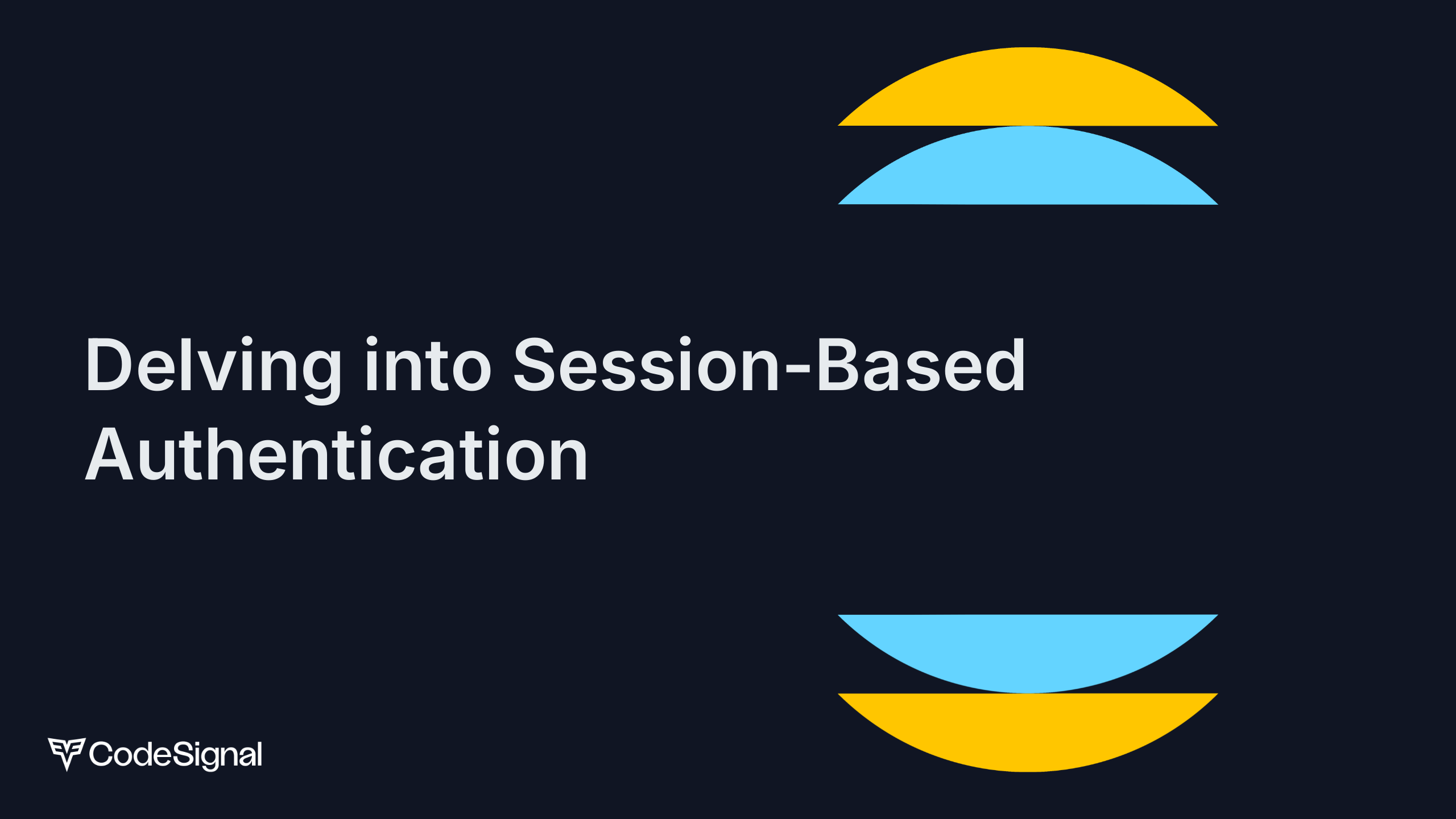 Delving into Session-Based Authentication

CodeSignal